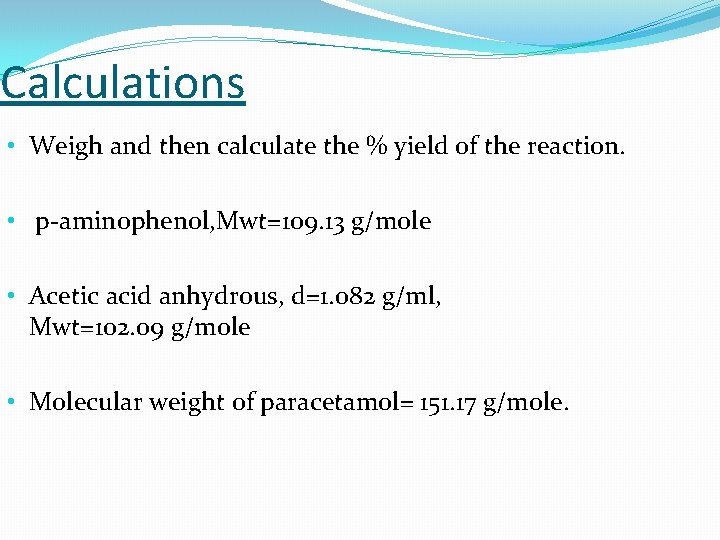 Calculations

• Weigh and then calculate the % yield of the reaction.

• p-aminophenol,Mwt=109.13 g/mole

• Acetic acid anhydrous, d=1.082 g/ml, Mwt=102.09 g/mole

• Molecular weight of paracetamol= 151.17 g/mole.